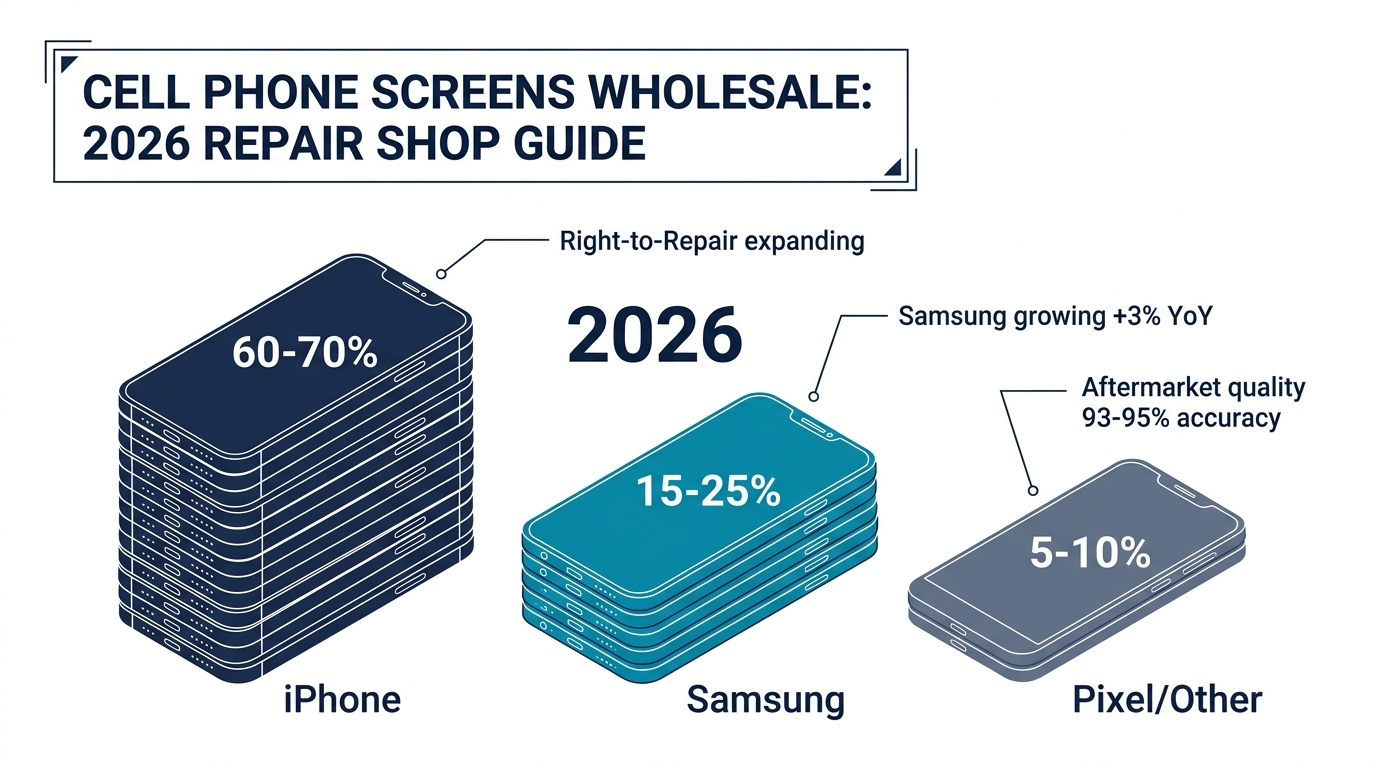 CELL PHONE SCREENS WHOLESALE: 2026 REPAIR SHOP GUIDE

Right-to-Repair expanding

2026

Samsung growing +3% YoY

Aftermarket quality 93-95% accuracy

60-70%

15-25%

5-10%

iPhone

Samsung

Pixel/Other